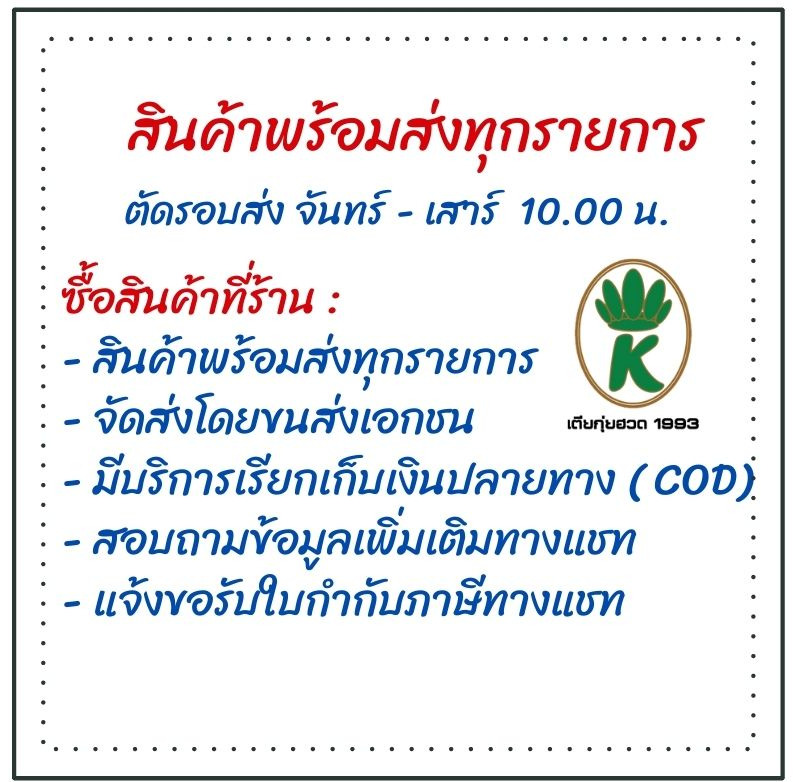 สินค้าพร้อมส่งทุกรายการ

ตัดรอบส่ง จันทร์ - เสาร์ 10.00 น.

ซื้อสินค้าที่ร้าน :
- สินค้าพร้อมส่งทุกรายการ
- จัดส่งโดยขนส่งเอกชน
- มีบริการเรียกเก็บเงินปลายทาง ( COD)
- สอบถามข้อมูลเพิ่มเติมทางแชท
- แจ้งขอรับใบกำกับภาษีทางแชท

K
เตียกุ่ยฮวด 1993